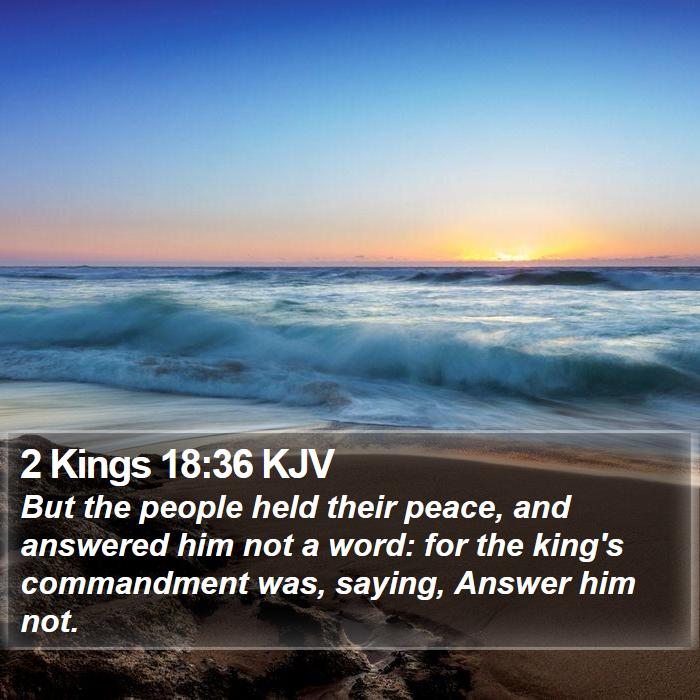 2 Kings 18:36 KJV
But the people held their peace, and answered him not a word: for the king's commandment was, saying, Answer him not.